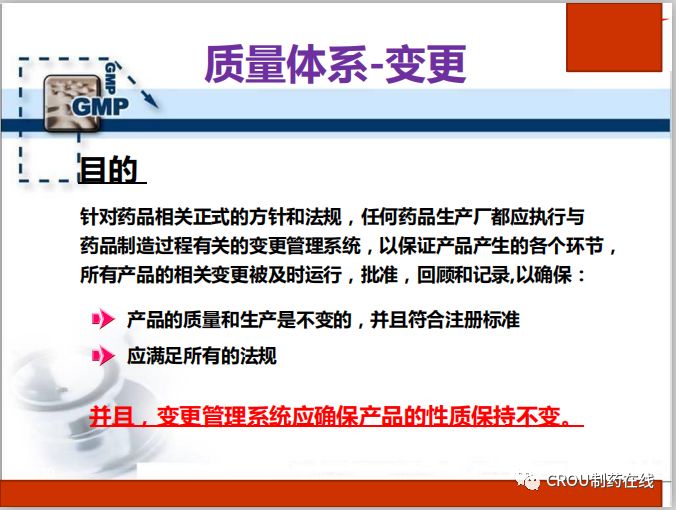 GMP
GMP

质量体系-变更

目的

针对药品相关正式的方针和法规，任何药品生产厂都应执行与药品制造过程有关的变更管理系统，以保证产品产生的各个环节，所有产品的相关变更被及时运行，批准，回顾和记录,以确保：

产品的质量和生产是不变的，并且符合注册标准

应满足所有的法规

并且，变更管理系统应确保产品的性质保持不变。

CROU制药在线